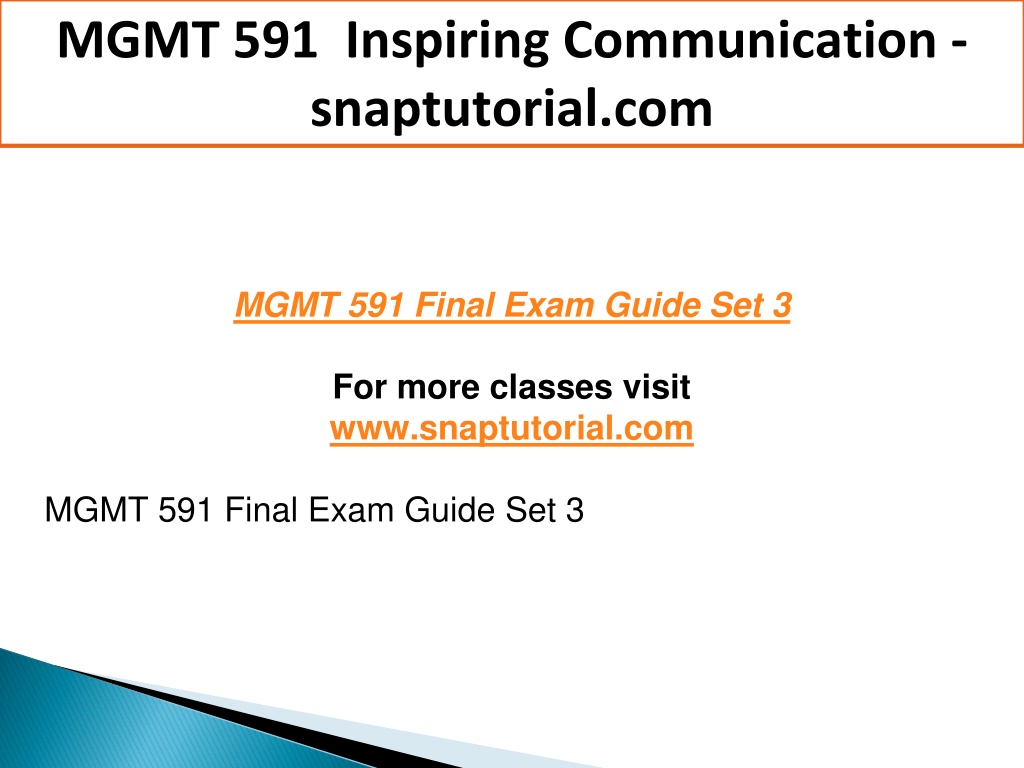 MGMT 591  Inspiring Communication - snaptutorial.com

MGMT 591 Final Exam Guide Set 3

For more classes visit
www.snaptutorial.com

MGMT 591 Final Exam Guide Set 3